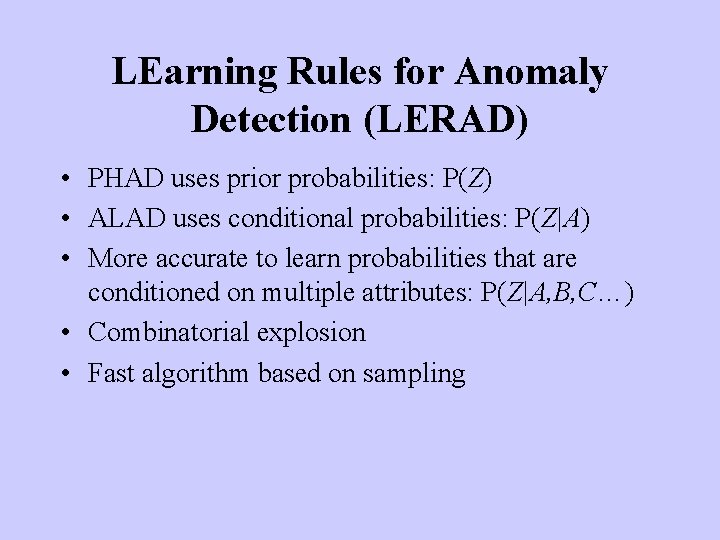 LEarning Rules for Anomaly Detection (LERAD)

• PHAD uses prior probabilities: $P(Z)$
• ALAD uses conditional probabilities: $P(Z|A)$
• More accurate to learn probabilities that are conditioned on multiple attributes: $P(Z|A,B,C\ldots)$
• Combinatorial explosion
• Fast algorithm based on sampling